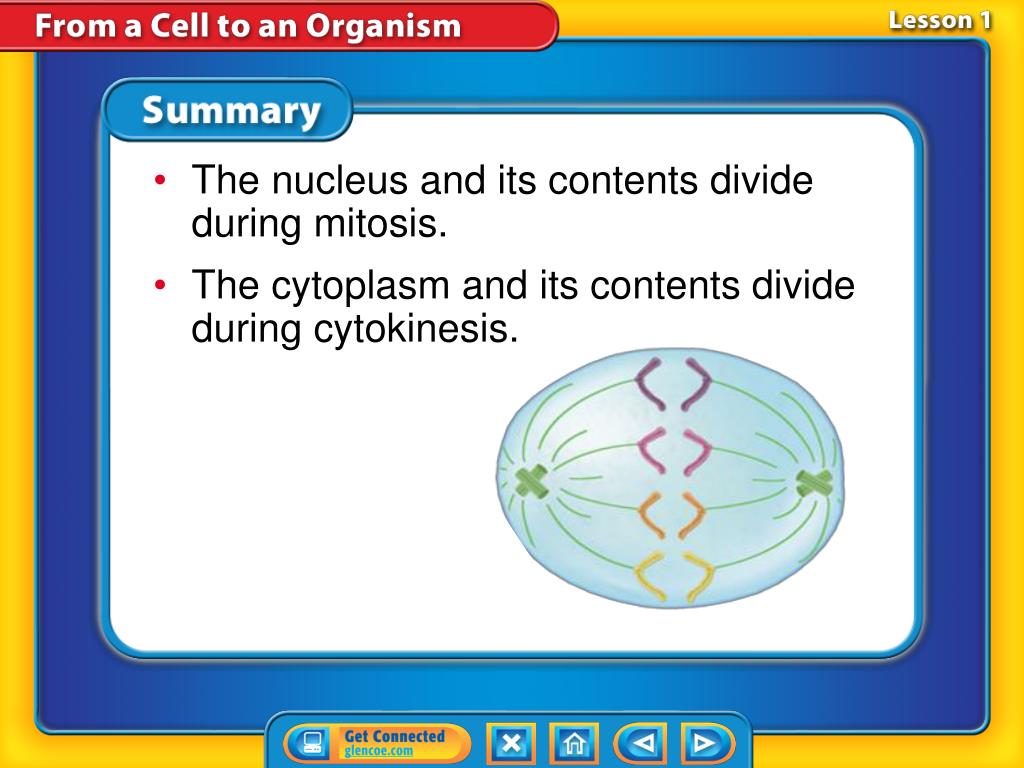 From a Cell to an Organism

Lesson 1

Summary

• The nucleus and its contents divide during mitosis.

• The cytoplasm and its contents divide during cytokinesis.

Get Connected
glencoe.com